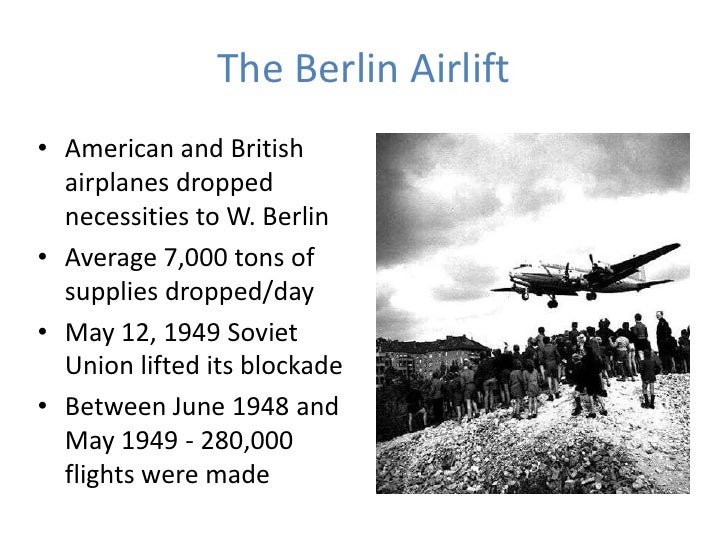 The Berlin Airlift

• American and British airplanes dropped necessities to W. Berlin
• Average 7,000 tons of supplies dropped/day
• May 12, 1949 Soviet Union lifted its blockade
• Between June 1948 and May 1949 - 280,000 flights were made